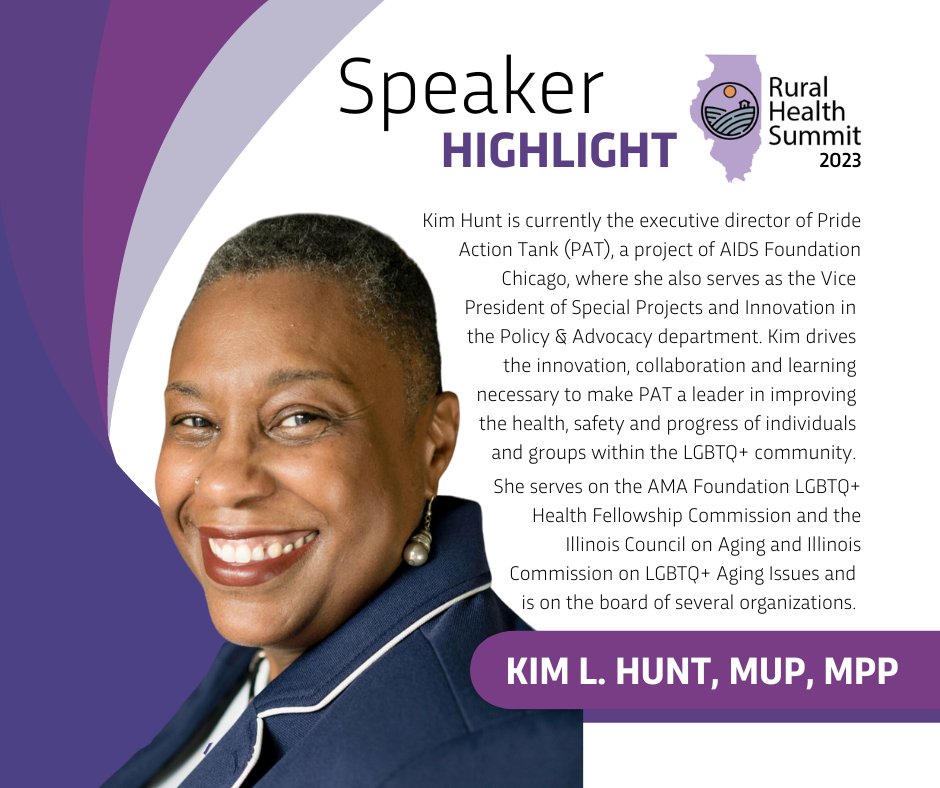 Speaker
HIGHLIGHT

Rural Health Summit 2023

Kim Hunt is currently the executive director of Pride Action Tank (PAT), a project of AIDS Foundation Chicago, where she also serves as the Vice President of Special Projects and Innovation in the Policy & Advocacy department. Kim drives the innovation, collaboration and learning necessary to make PAT a leader in improving the health, safety and progress of individuals and groups within the LGBTQ+ community.

She serves on the AMA Foundation LGBTQ+ Health Fellowship Commission and the Illinois Council on Aging and Illinois Commission on LGBTQ+ Aging Issues and is on the board of several organizations.

KIM L. HUNT, MUP, MPP